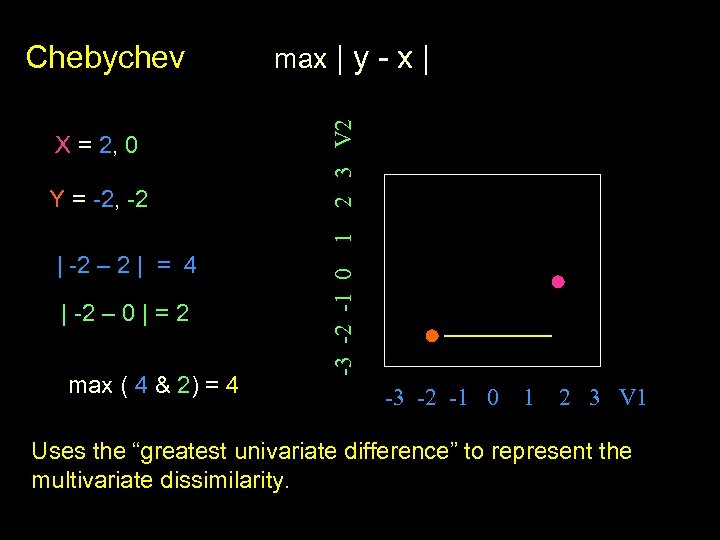 Chebychev max | y - x |

X = 2, 0

Y = -2, -2

| -2 – 2 | = 4

| -2 – 0 | = 2

max ( 4 & 2) = 4

-3 -2 -1 0 1 2 3 V2

-3 -2 -1 0 1 2 3 V1

Uses the “greatest univariate difference” to represent the multivariate dissimilarity.